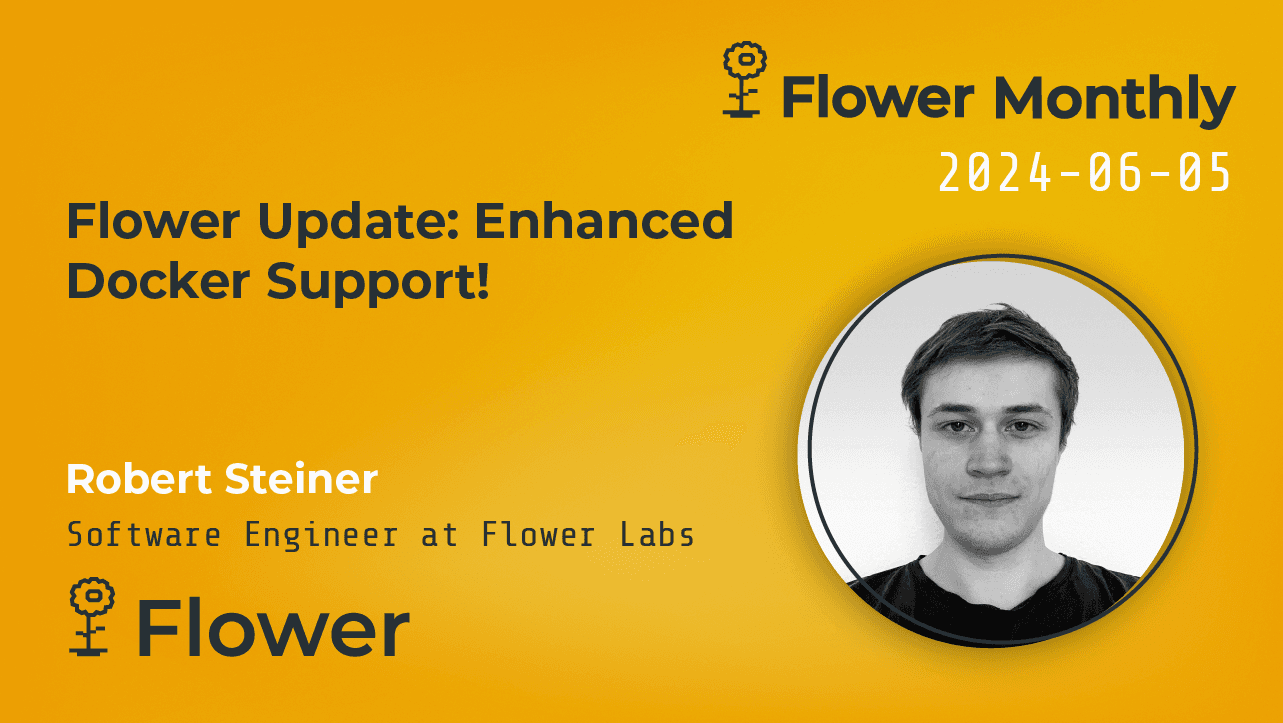 Flower Monthly
2024-06-05

Flower Update: Enhanced Docker Support!

Robert Steiner
Software Engineer at Flower Labs

Flower